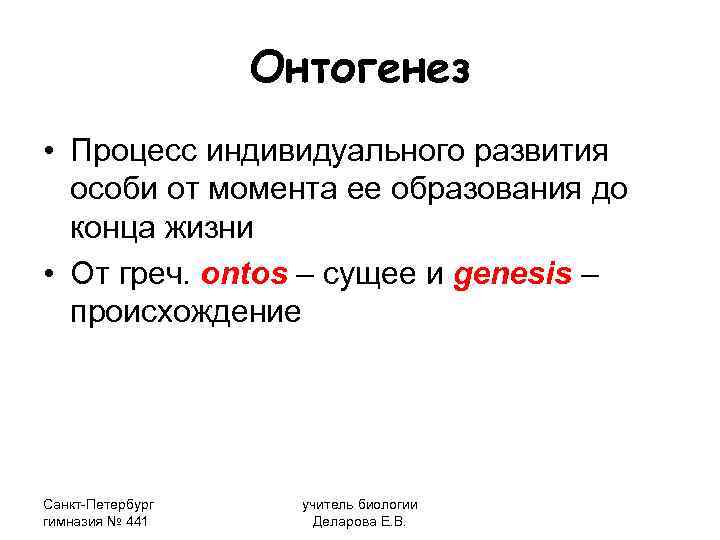 Онтогенез

• Процесс индивидуального развития особи от момента ее образования до конца жизни

• От греч. ontos – сущее и genesis – происхождение

Санкт-Петербург
гимназия № 441

учитель биологии
Деларова Е.В.